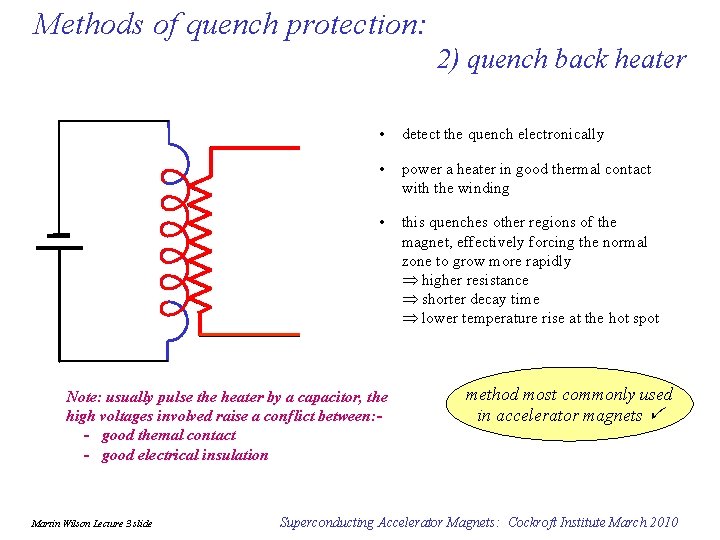 Methods of quench protection:

2) quench back heater

• detect the quench electronically

• power a heater in good thermal contact with the winding

• this quenches other regions of the magnet, effectively forcing the normal zone to grow more rapidly
⇒ higher resistance
⇒ shorter decay time
⇒ lower temperature rise at the hot spot

Note: usually pulse the heater by a capacitor, the high voltages involved raise a conflict between:-
- good themal contact
- good electrical insulation

method most commonly used in accelerator magnets ✓

Martin Wilson Lecture 3 slide

Superconducting Accelerator Magnets: Cockroft Institute March 2010